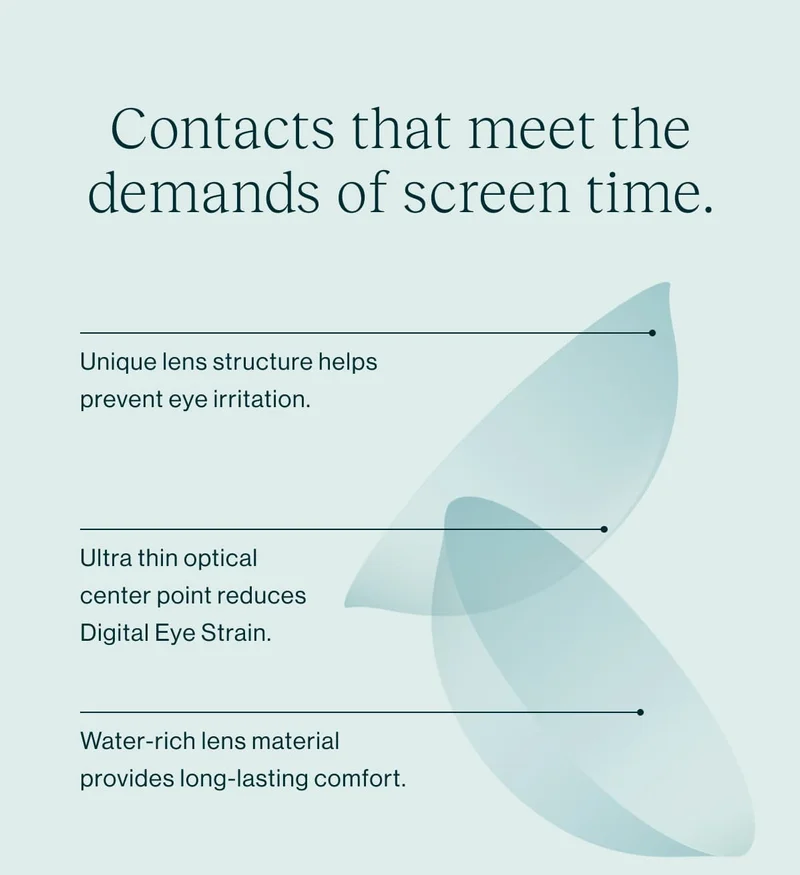 Contacts that meet the demands of screen time.

Unique lens structure helps prevent eye irritation.

Ultra thin optical center point reduces Digital Eye Strain.

Water-rich lens material provides long-lasting comfort.